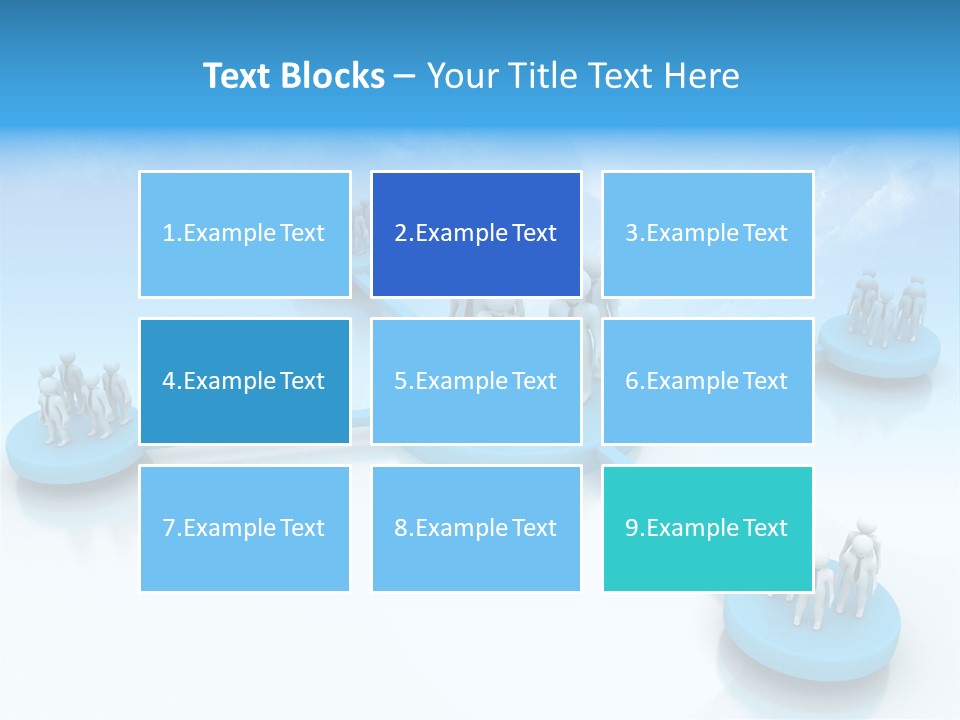 Text Blocks – Your Title Text Here

1.Example Text

2.Example Text

3.Example Text

4.Example Text

5.Example Text

6.Example Text

7.Example Text

8.Example Text

9.Example Text